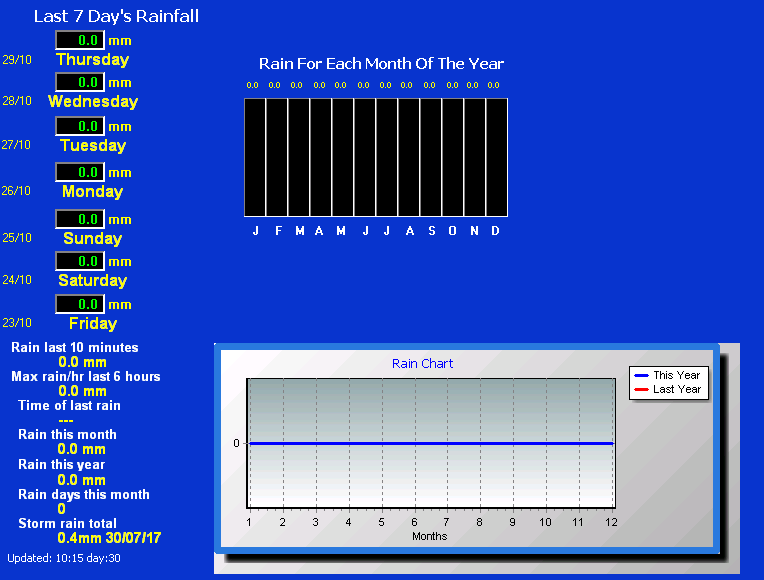 Last 7 Day's Rainfall

0.0 mm
29/10 Thursday
0.0 mm
28/10 Wednesday
0.0 mm
27/10 Tuesday
0.0 mm
26/10 Monday
0.0 mm
25/10 Sunday
0.0 mm
24/10 Saturday
0.0 mm
23/10 Friday

Rain last 10 minutes
0.0 mm
Max rain/hr last 6 hours
0.0 mm
Time of last rain
---
Rain this month
0.0 mm
Rain this year
0.0 mm
Rain days this month
0
Storm rain total
0.4mm 30/07/17

Updated: 10:15 day:30

Rain For Each Month Of The Year

0.0 0.0 0.0 0.0 0.0 0.0 0.0 0.0 0.0 0.0 0.0 0.0

J F M A M J J A S O N D

Rain Chart

This Year
Last Year

0

1 2 3 4 5 6 7 8 9 10 11 12
Months